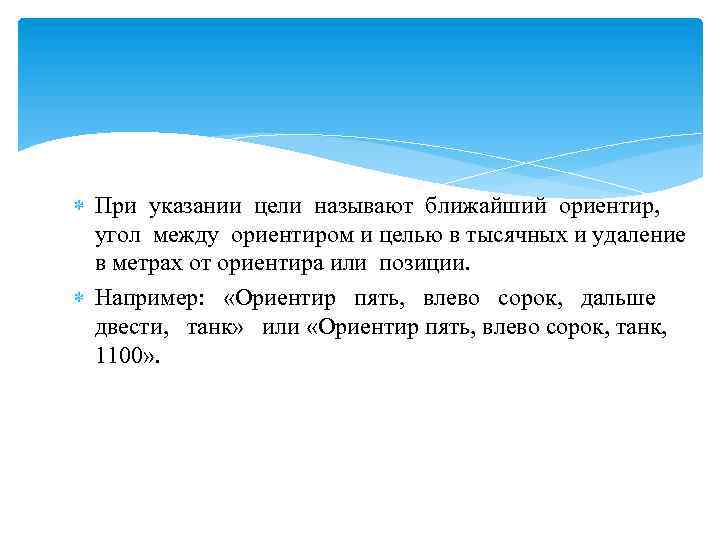 При указании цели называют ближайший ориентир, угол между ориентиром и целью в тысячных и удаление в метрах от ориентира или позиции.

Например: «Ориентир пять, влево сорок, дальше двести, танк» или «Ориентир пять, влево сорок, танк, 1100».